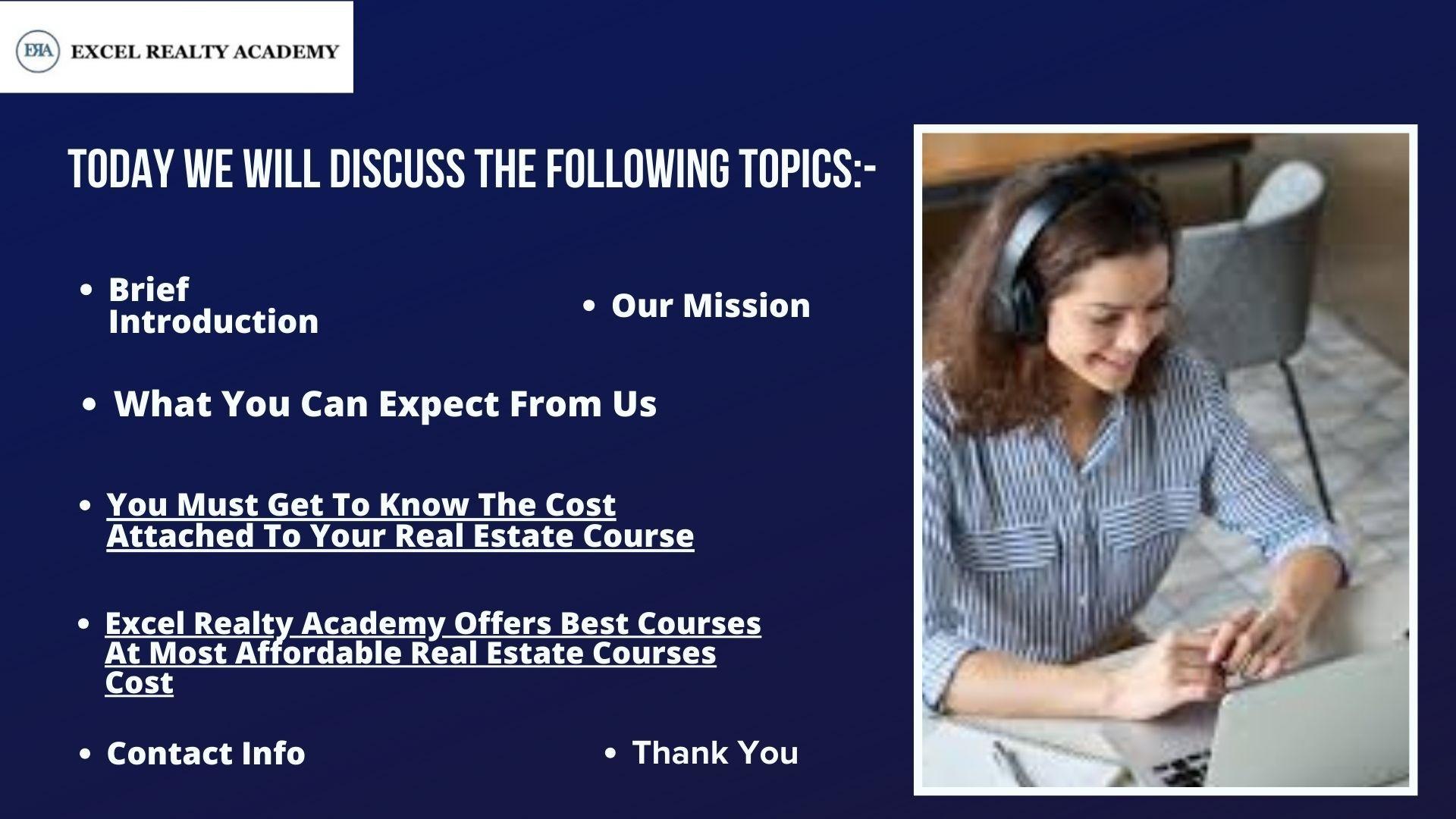 ERA EXCEL REALTY ACADEMY

TODAY WE WILL DISCUSS THE FOLLOWING TOPICS:-

• Brief Introduction

• Our Mission

• What You Can Expect From Us

• You Must Get To Know The Cost Attached To Your Real Estate Course

• Excel Realty Academy Offers Best Courses At Most Affordable Real Estate Courses Cost

• Contact Info

• Thank You